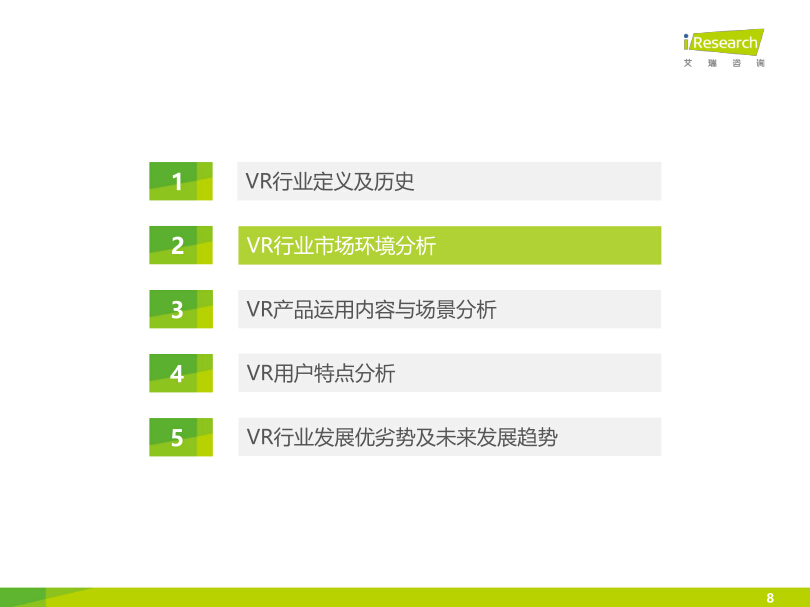 iResearch
艾瑞咨询

1 VR行业定义及历史

2 VR行业市场环境分析

3 VR产品运用内容与场景分析

4 VR用户特点分析

5 VR行业发展优劣势及未来发展趋势

8